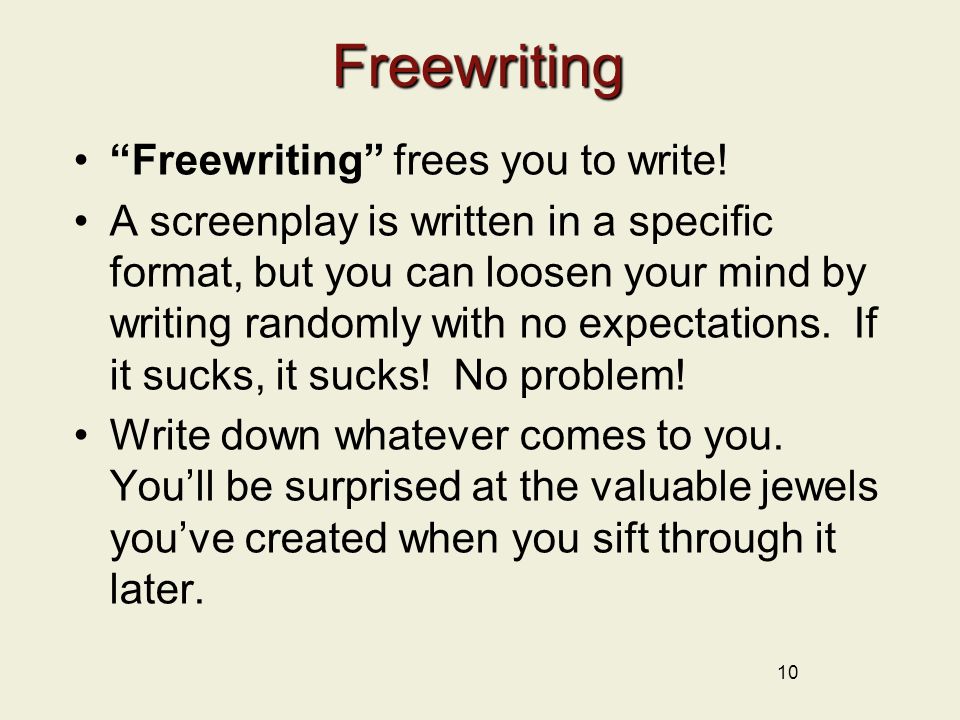 Freewriting

• “Freewriting” frees you to write!
• A screenplay is written in a specific format, but you can loosen your mind by writing randomly with no expectations. If it sucks, it sucks! No problem!
• Write down whatever comes to you. You’ll be surprised at the valuable jewels you’ve created when you sift through it later.

10